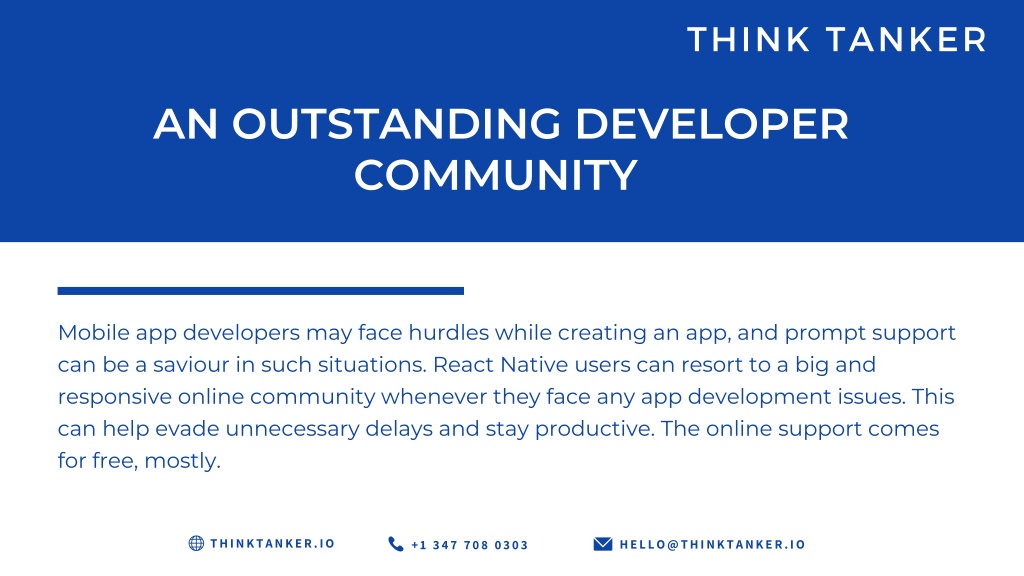 THINK TANKER

AN OUTSTANDING DEVELOPER COMMUNITY

Mobile app developers may face hurdles while creating an app, and prompt support can be a saviour in such situations. React Native users can resort to a big and responsive online community whenever they face any app development issues. This can help evade unnecessary delays and stay productive. The online support comes for free, mostly.

THINKTANKER.IO +1 347 708 0303 HELLO@THINKTANKER.IO